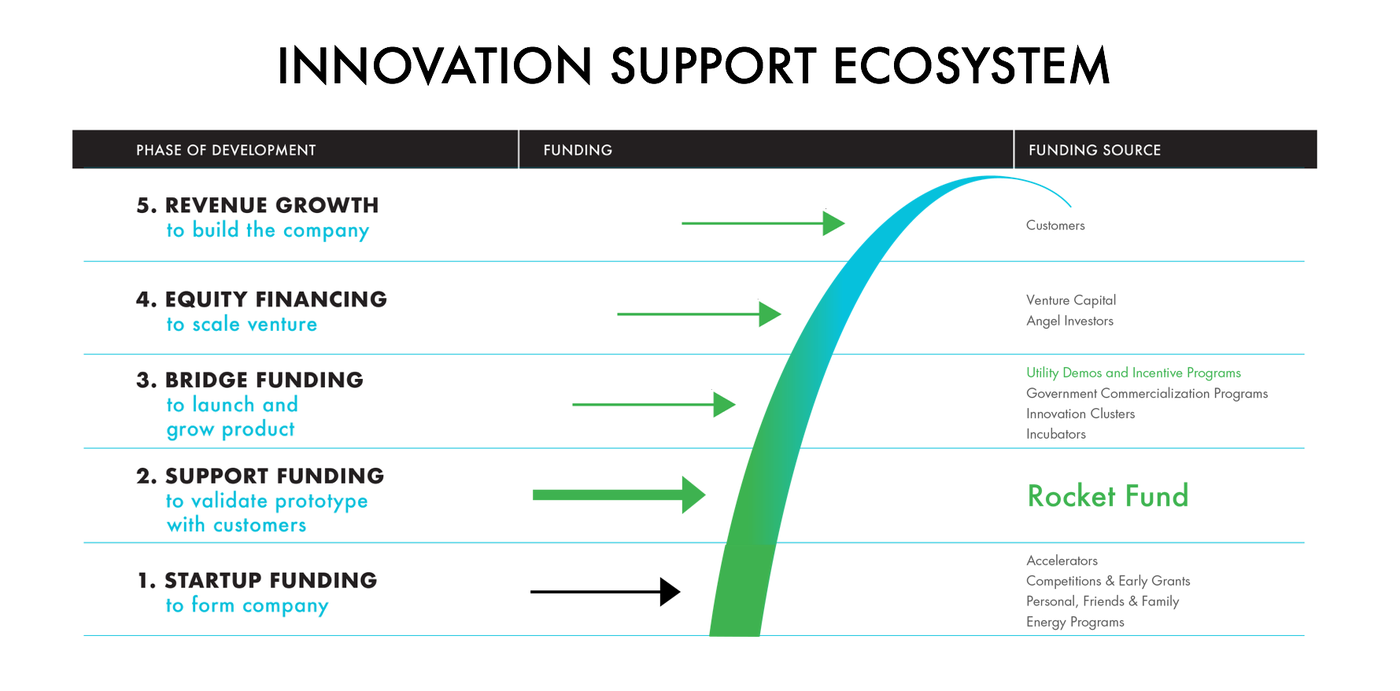 INNOVATION SUPPORT ECOSYSTEM

| PHASE OF DEVELOPMENT | FUNDING | FUNDING SOURCE |
|---|---|---|
| 5. REVENUE GROWTH to build the company | | Customers |
| 4. EQUITY FINANCING to scale venture | | Venture Capital Angel Investors |
| 3. BRIDGE FUNDING to launch and grow product | | Utility Demos and Incentive Programs Government Commercialization Programs Innovation Clusters Incubators |
| 2. SUPPORT FUNDING to validate prototype with customers | | Rocket Fund |
| 1. STARTUP FUNDING to form company | | Accelerators Competitions & Early Grants Personal, Friends & Family Energy Programs |